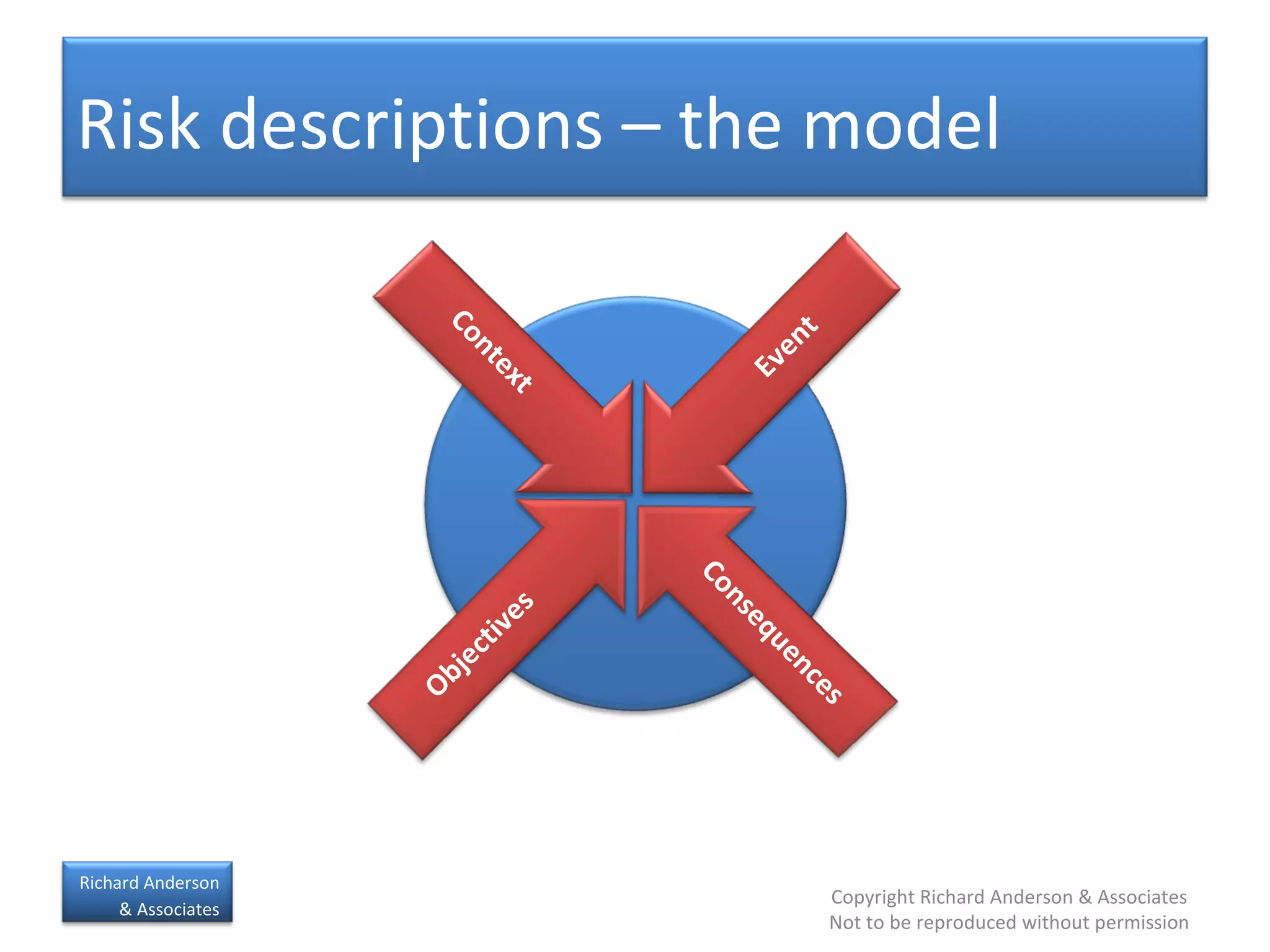 Risk descriptions – the model

Context

Event

Objectives

Consequences

Richard Anderson
& Associates

Copyright Richard Anderson & Associates
Not to be reproduced without permission